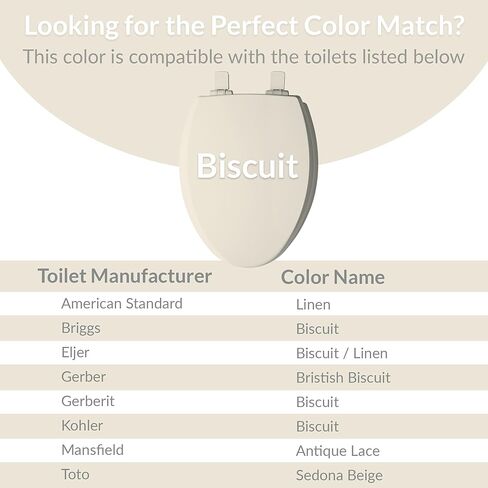 Looking for the Perfect Color Match?
This color is compatible with the toilets listed below

Biscuit

| Toilet Manufacturer | Color Name |
|---|---|
| American Standard | Linen |
| Briggs | Biscuit |
| Eljer | Biscuit / Linen |
| Gerber | Bristish Biscuit |
| Gerberit | Biscuit |
| Kohler | Biscuit |
| Mansfield | Antique Lace |
| Toto | Sedona Beige |